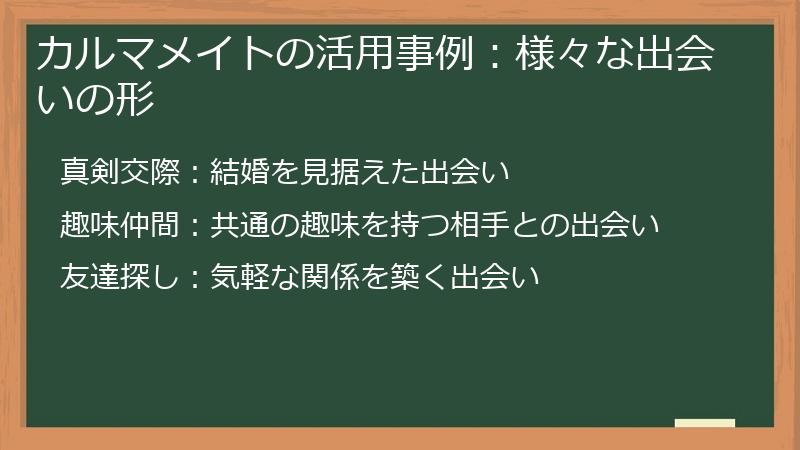 カルマメイトの活用事例：様々な出会いの形

真剣交際：結婚を見据えた出会い

趣味仲間：共通の趣味を持つ相手との出会い

友達探し：気軽な関係を築く出会い